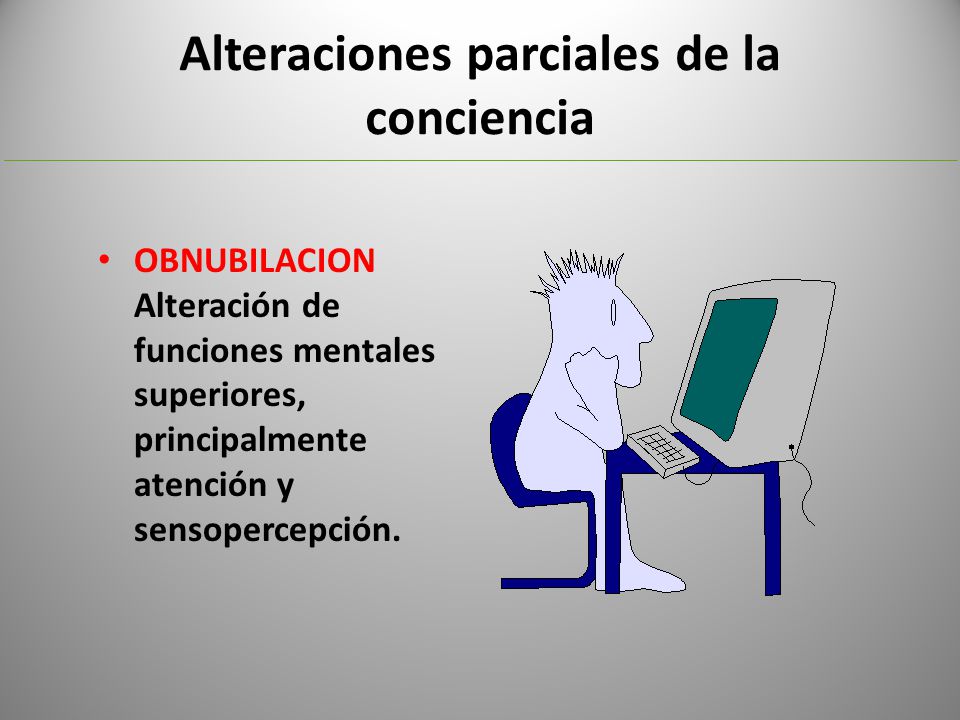 Alteraciones parciales de la conciencia

• OBNUBILACION
Alteración de funciones mentales superiores, principalmente atención y sensopercepción.